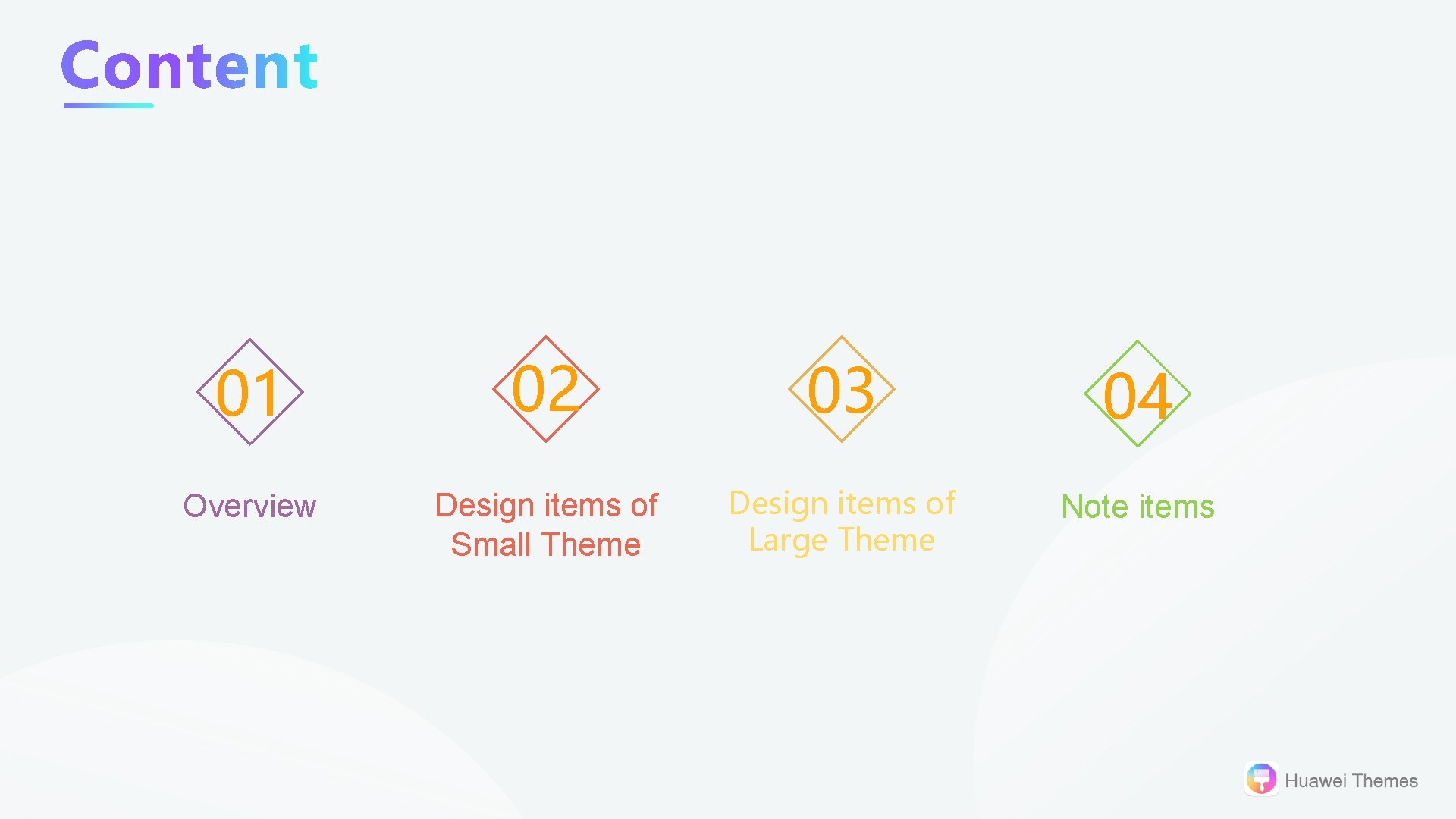 Content

01

Overview

02

Design items of Small Theme

03

Design items of Large Theme

04

Note items

Huawei Themes